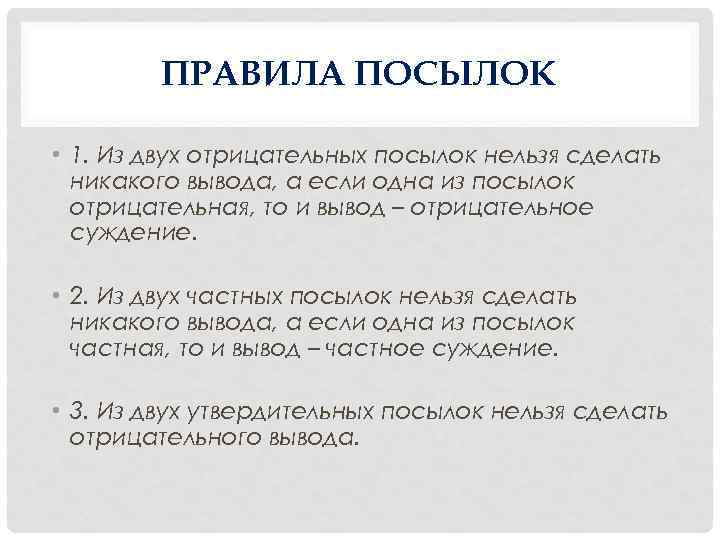 ПРАВИЛА ПОСЫЛОК

• 1. Из двух отрицательных посылок нельзя сделать никакого вывода, а если одна из посылок отрицательная, то и вывод – отрицательное суждение.

• 2. Из двух частных посылок нельзя сделать никакого вывода, а если одна из посылок частная, то и вывод – частное суждение.

• 3. Из двух утвердительных посылок нельзя сделать отрицательного вывода.